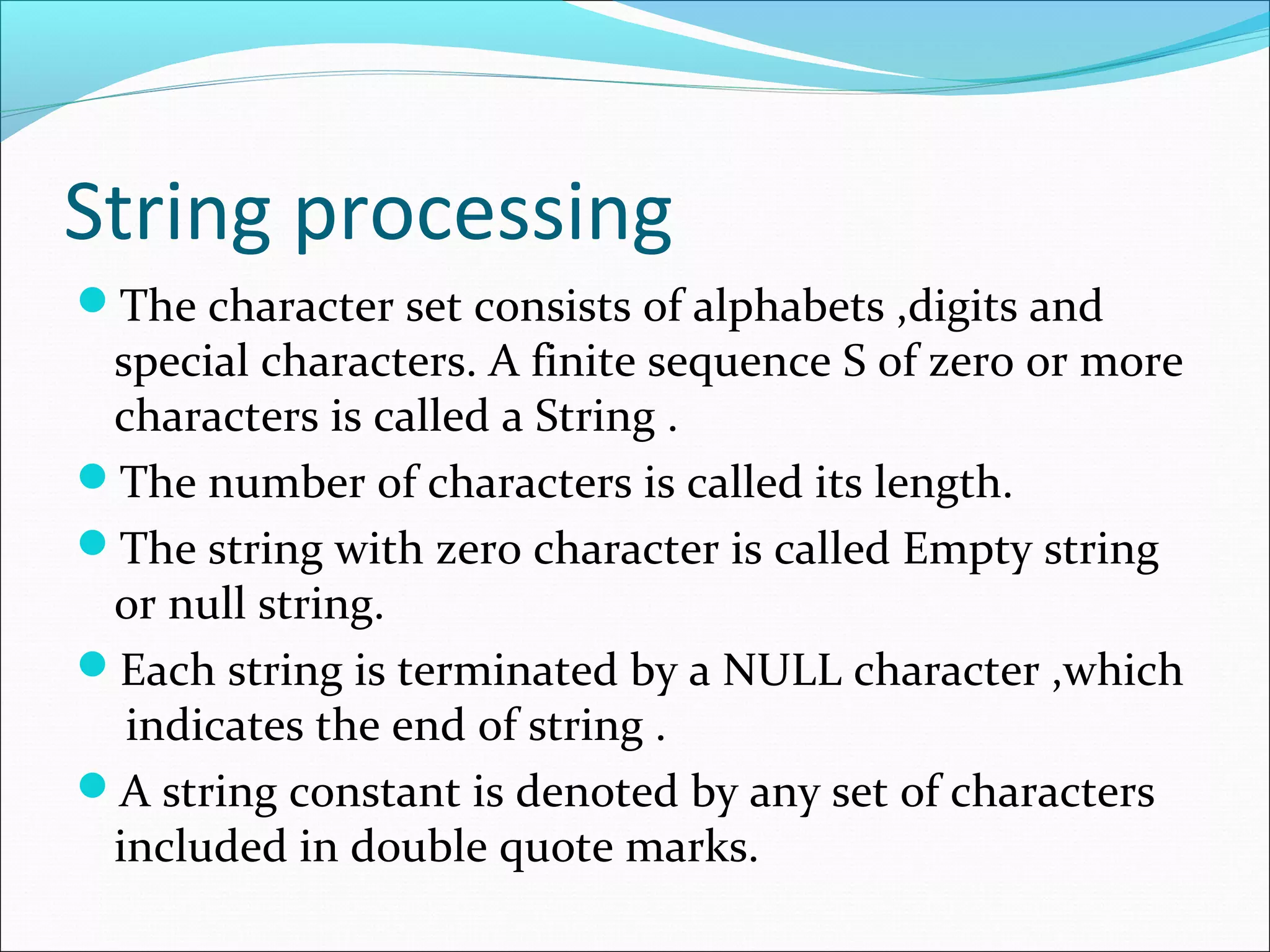 String processing

- The character set consists of alphabets ,digits and special characters. A finite sequence S of zero or more characters is called a String .
- The number of characters is called its length.
- The string with zero character is called Empty string or null string.
- Each string is terminated by a NULL character ,which indicates the end of string .
- A string constant is denoted by any set of characters included in double quote marks.